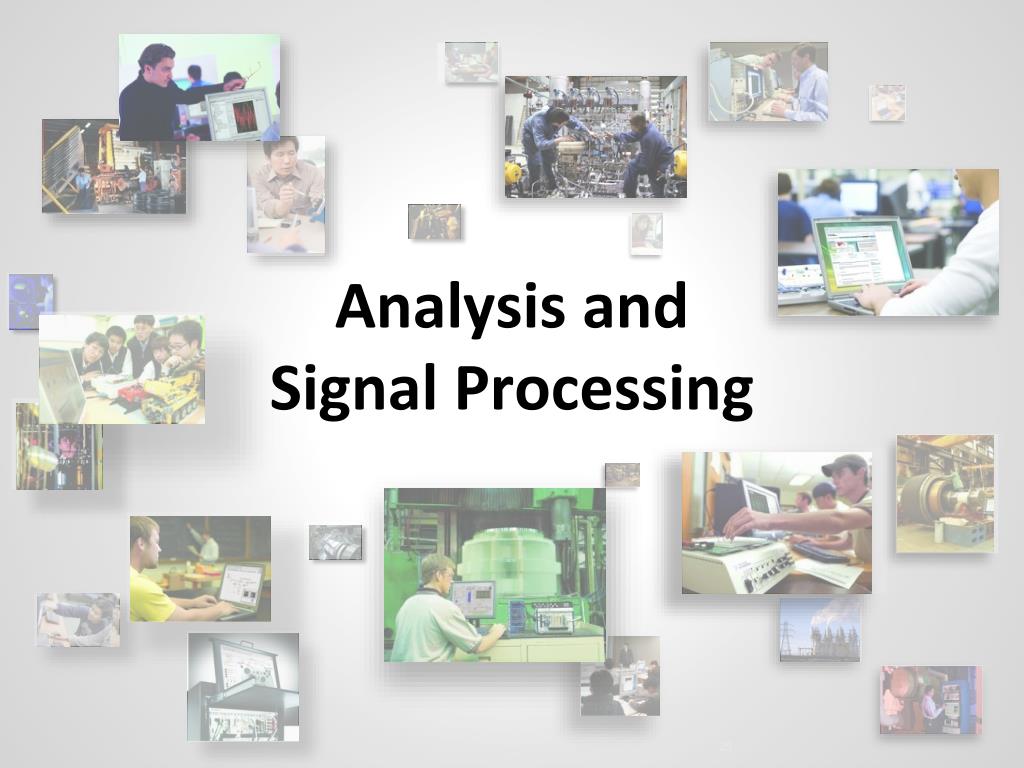 Analysis and
Signal Processing